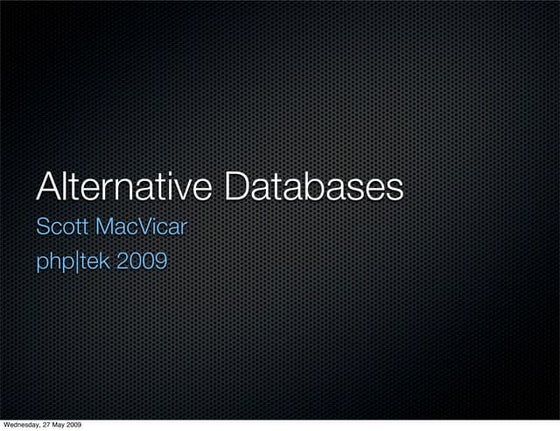 Alternative Databases

Scott MacVicar

php|tek 2009

Wednesday, 27 May 2009